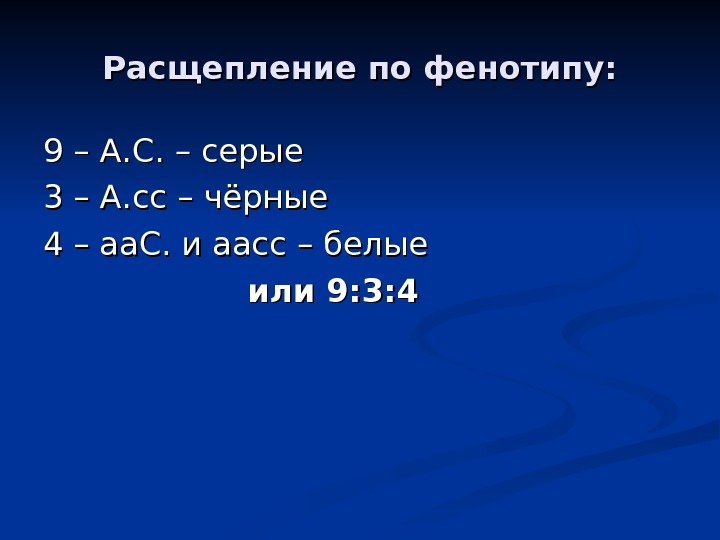 Расщепление по фенотипу:

9 – А.С. – серые
3 – А.сс – чёрные
4 – ааС. и аасс – белые
или 9:3:4